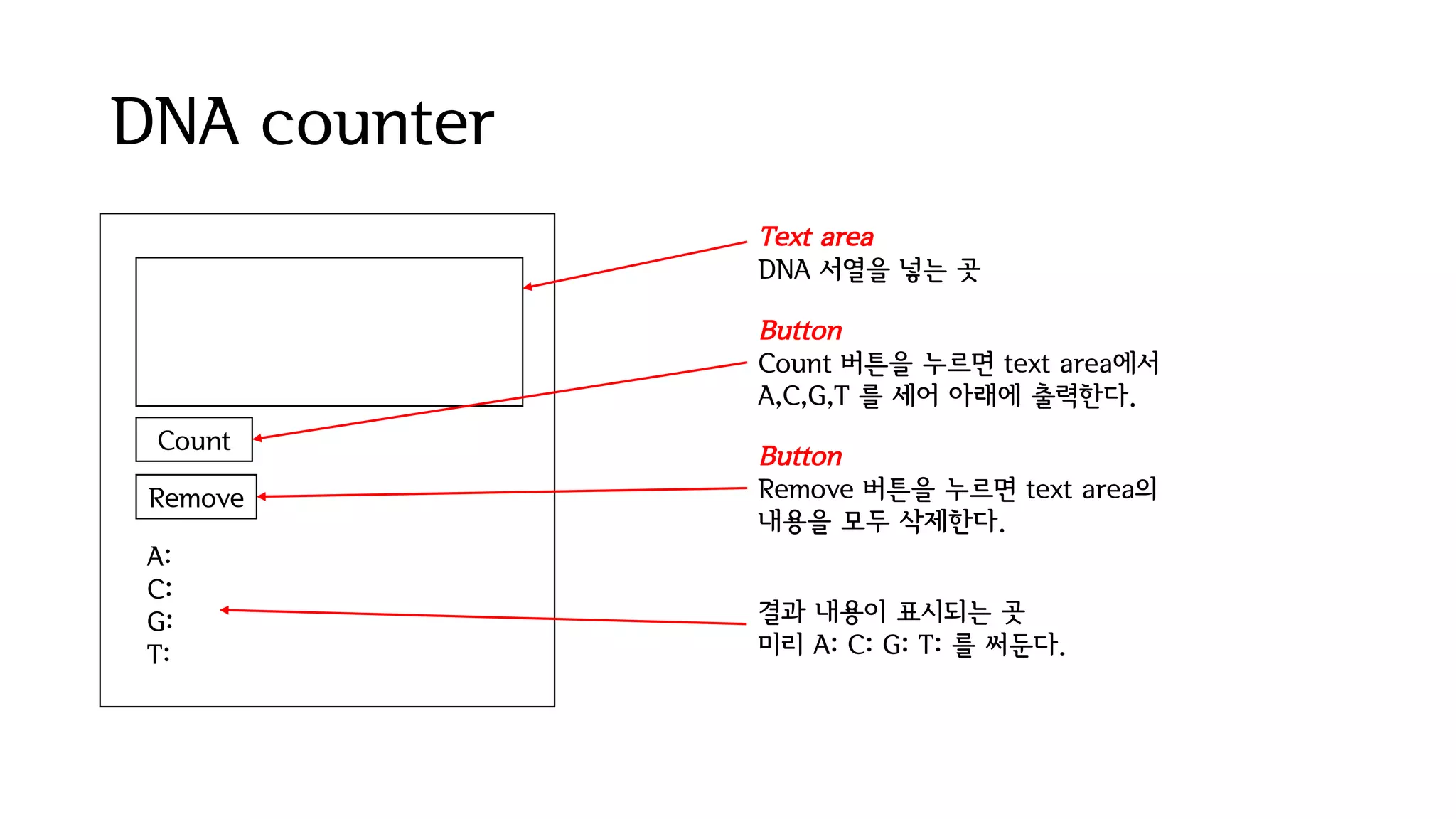 DNA counter

Count

Remove

A:
C:
G:
T:

Text area
DNA 서열을 넣는 곳

Button
Count 버튼을 누르면 text area에서 A,C,G,T 를 세어 아래에 출력한다.

Button
Remove 버튼을 누르면 text area의 내용을 모두 삭제한다.

결과 내용이 표시되는 곳
미리 A: C: G: T: 를 써둔다.